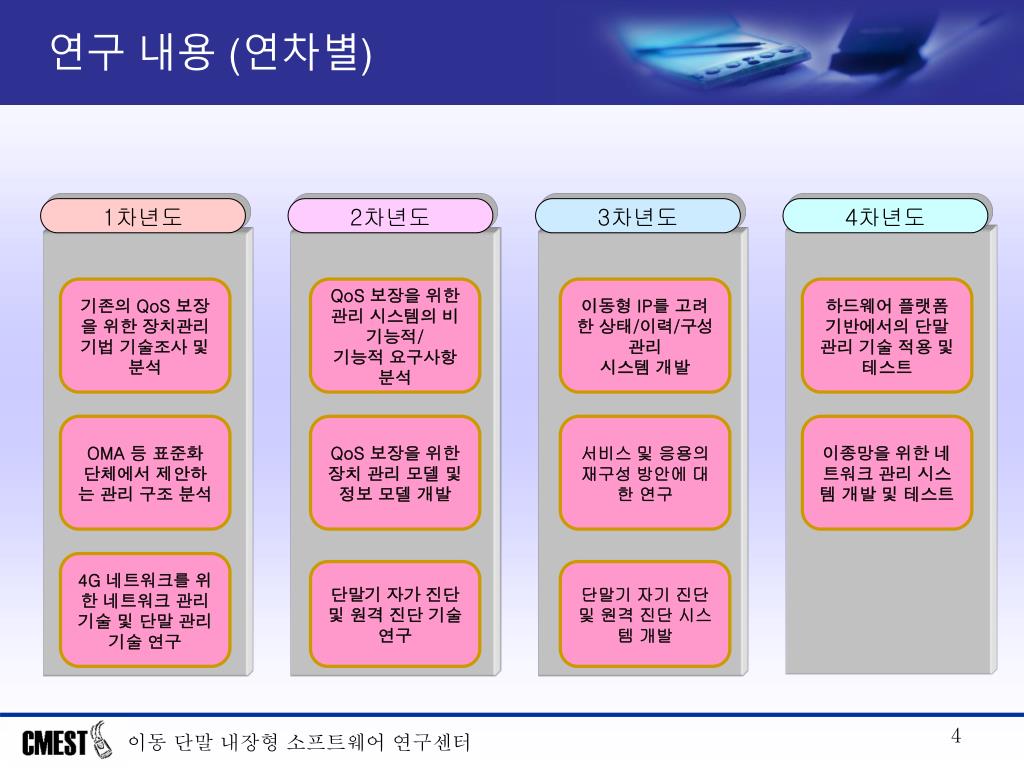 연구 내용 (연차별)

1차년도

기존의 QoS 보장을 위한 장치관리 기법 기술조사 및 분석

OMA 등 표준화 단체에서 제안하는 관리 구조 분석

4G 네트워크를 위한 네트워크 관리 기술 및 단말 관리 기술 연구

2차년도

QoS 보장을 위한 관리 시스템의 비기능적/ 기능적 요구사항 분석

QoS 보장을 위한 장치 관리 모델 및 정보 모델 개발

단말기 자가 진단 및 원격 진단 기술 연구

3차년도

이동형 IP를 고려한 상태/이력/구성 관리 시스템 개발

서비스 및 응용의 재구성 방안에 대한 연구

단말기 자기 진단 및 원격 진단 시스템 개발

4차년도

하드웨어 플랫폼 기반에서의 단말 관리 기술 적용 및 테스트

이종망을 위한 네트워크 관리 시스템 개발 및 테스트

CMEST 이동 단말 내장형 소프트웨어 연구센터

4